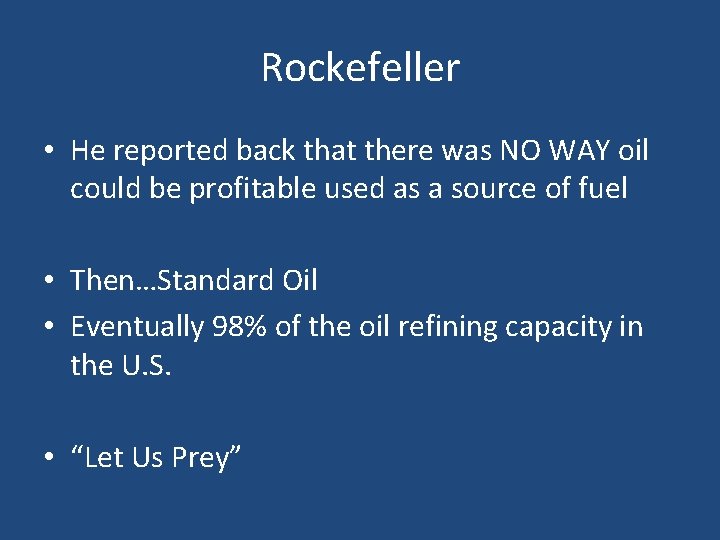 Rockefeller

• He reported back that there was NO WAY oil could be profitable used as a source of fuel

• Then…Standard Oil
• Eventually 98% of the oil refining capacity in the U.S.

• “Let Us Prey”